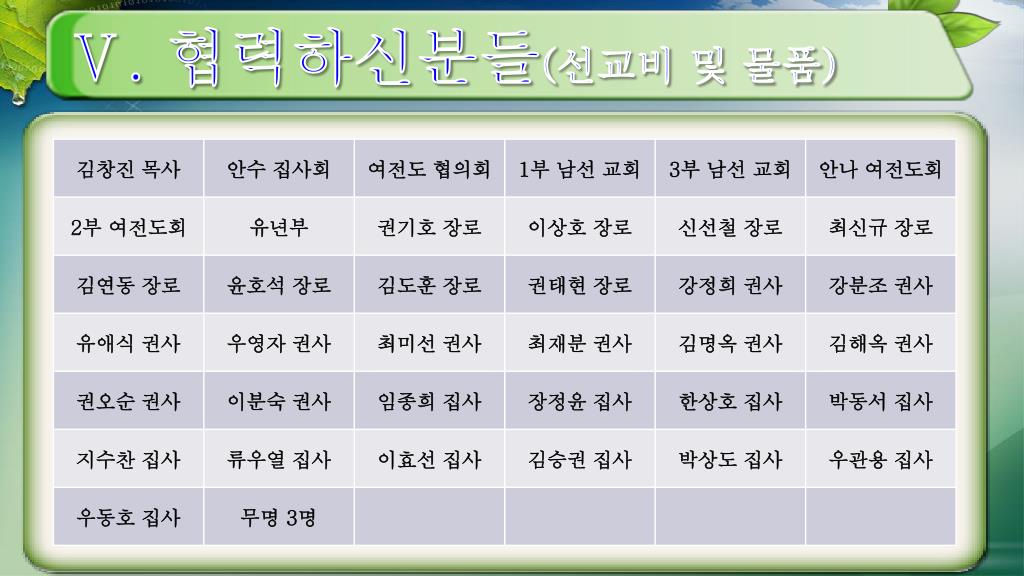 Ⅴ. 협력하신분들(선교비 및 물품)

| 김창진 목사 | 안수 집사회 | 여전도 협의회 | 1부 남선 교회 | 3부 남선 교회 | 안나 여전도회 |
|---|---|---|---|---|---|
| 2부 여전도회 | 유년부 | 권기호 장로 | 이상호 장로 | 신선철 장로 | 최신규 장로 |
| 김연동 장로 | 윤호석 장로 | 김도훈 장로 | 권태현 장로 | 강정희 권사 | 강분조 권사 |
| 유애식 권사 | 우영자 권사 | 최미선 권사 | 최재분 권사 | 김명옥 권사 | 김해옥 권사 |
| 권오순 권사 | 이분숙 권사 | 임종희 집사 | 장정윤 집사 | 한상호 집사 | 박동서 집사 |
| 지수찬 집사 | 류우열 집사 | 이효선 집사 | 김승권 집사 | 박상도 집사 | 우관용 집사 |
| 우동호 집사 | 무명 3명 | | | | |